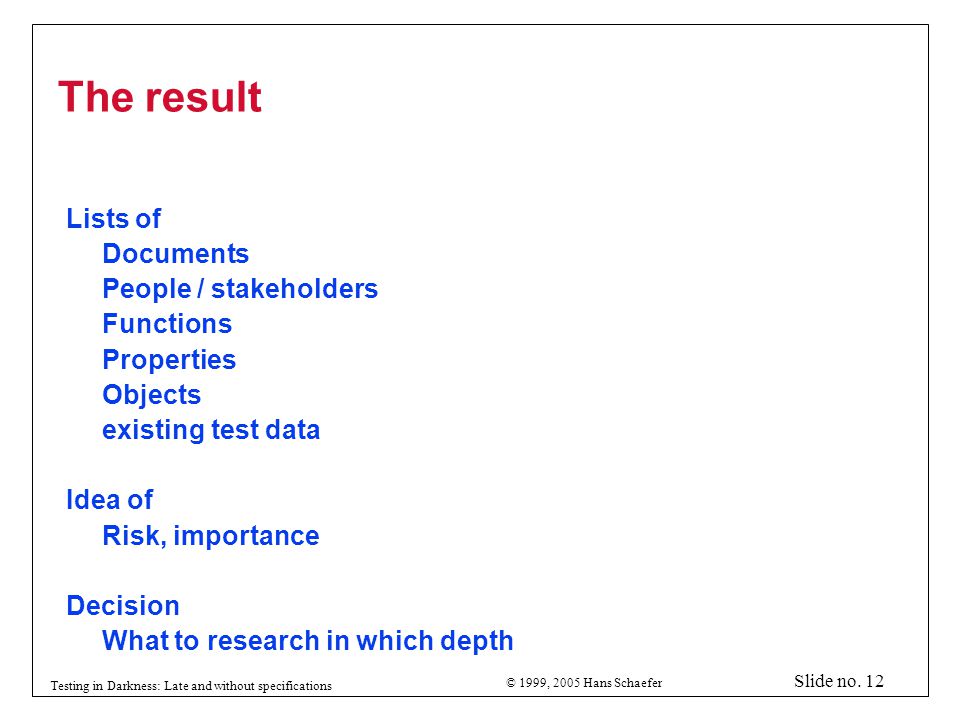 The result

Lists of
Documents
People / stakeholders
Functions
Properties
Objects
existing test data

Idea of
Risk, importance

Decision
What to research in which depth

Testing in Darkness: Late and without specifications

© 1999, 2005 Hans Schaefer

Slide no. 12